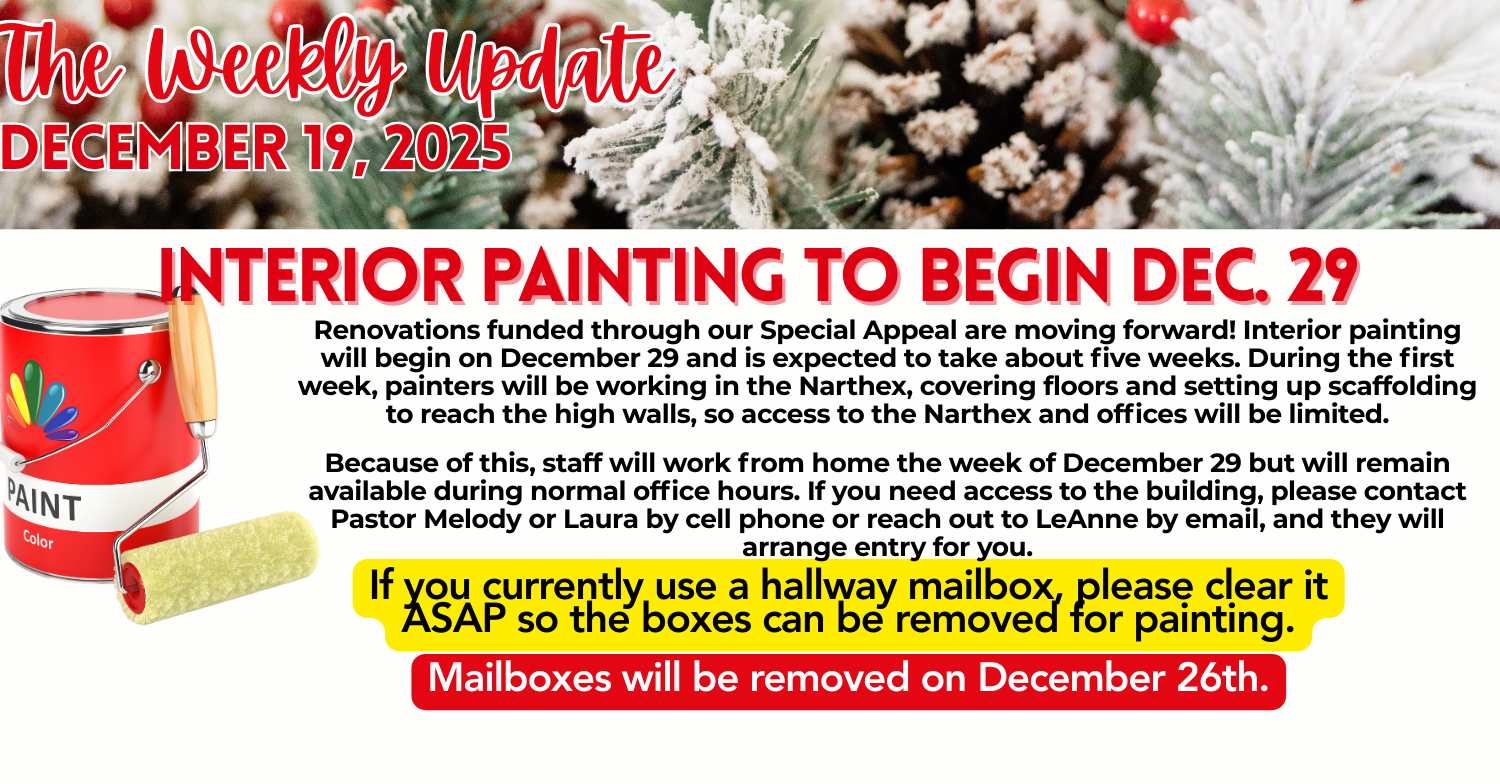 The Weekly Update
DECEMBER 19, 2025

INTERIOR PAINTING TO BEGIN DEC. 29

PAINT
Color

Renovations funded through our Special Appeal are moving forward! Interior painting will begin on December 29 and is expected to take about five weeks. During the first week, painters will be working in the Narthex, covering floors and setting up scaffolding to reach the high walls, so access to the Narthex and offices will be limited.

Because of this, staff will work from home the week of December 29 but will remain available during normal office hours. If you need access to the building, please contact Pastor Melody or Laura by cell phone or reach out to LeAnne by email, and they will arrange entry for you.

If you currently use a hallway mailbox, please clear it ASAP so the boxes can be removed for painting.

Mailboxes will be removed on December 26th.